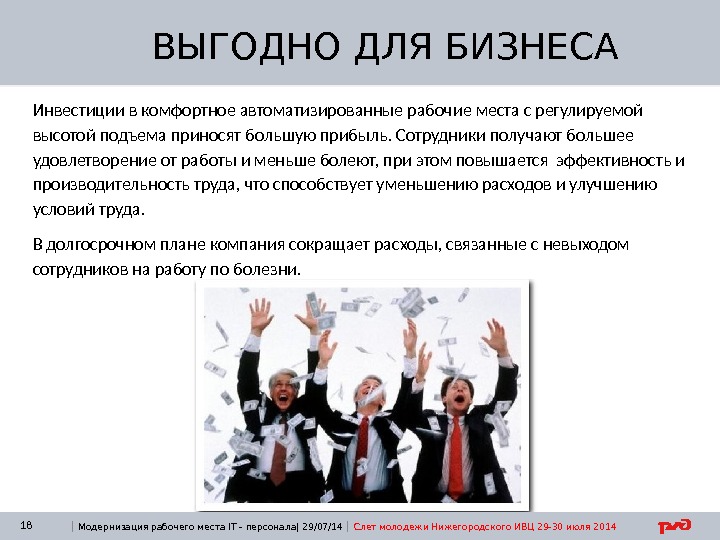 ВЫГОДНО ДЛЯ БИЗНЕСА

Инвестиции в комфортное автоматизированные рабочие места с регулируемой высотой подъема приносят большую прибыль. Сотрудники получают большее удовлетворение от работы и меньше болеют, при этом повышается эффективность и производительность труда, что способствует уменьшению расходов и улучшению условий труда.

В долгосрочном плане компания сокращает расходы, связанные с невыходом сотрудников на работу по болезни.

18 | Модернизация рабочего места IT - персонала| 29/07/14 | Слет молодежи Нижегородского ИВЦ 29-30 июля 2014

РЖД